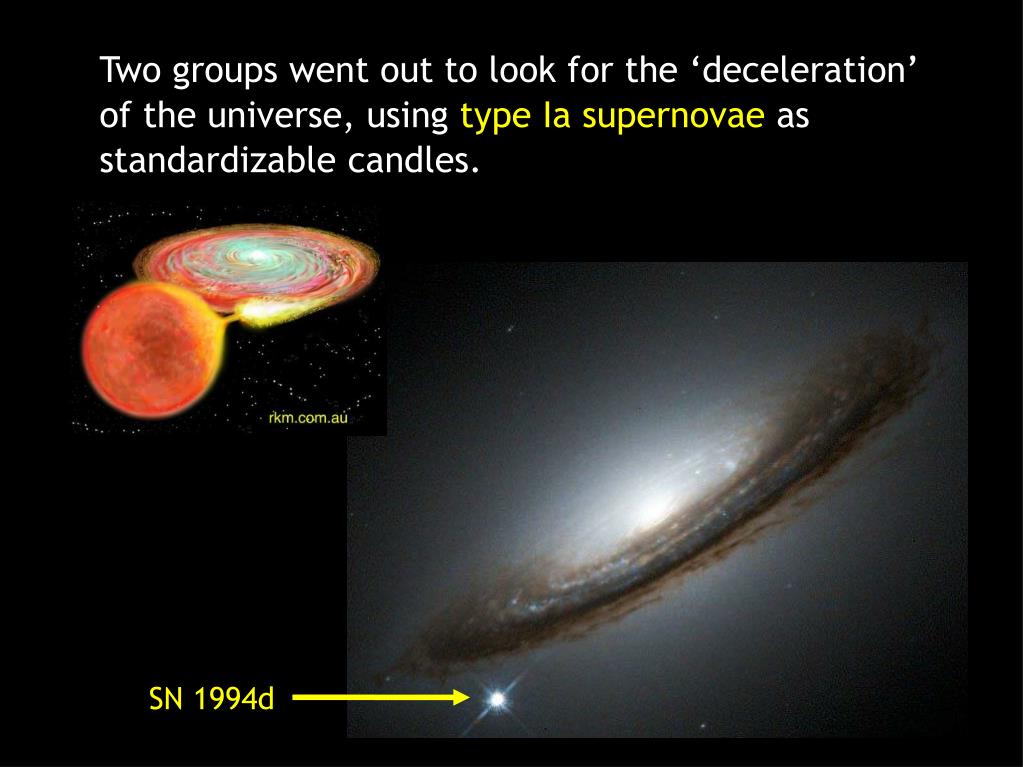 Two groups went out to look for the ‘deceleration’ of the universe, using type Ia supernovae as standardizable candles.

rkm.com.au

SN 1994d